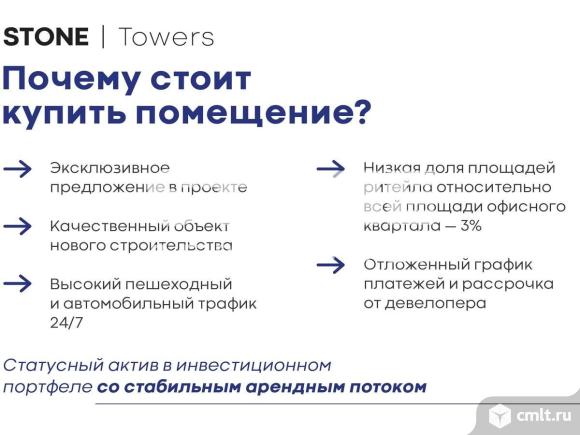 STONE | Towers

Почему стоит купить помещение?

Эксклюзивное предложение в проекте

Качественный объект нового строительства

Высокий пешеходный и автомобильный трафик 24/7

Низкая доля площадей ритейла относительно всей площади офисного квартала — 3%

Отложенный график платежей и рассрочка от девелопера

Статусный актив в инвестиционном портфеле со стабильным арендным потоком

cmlt.ru